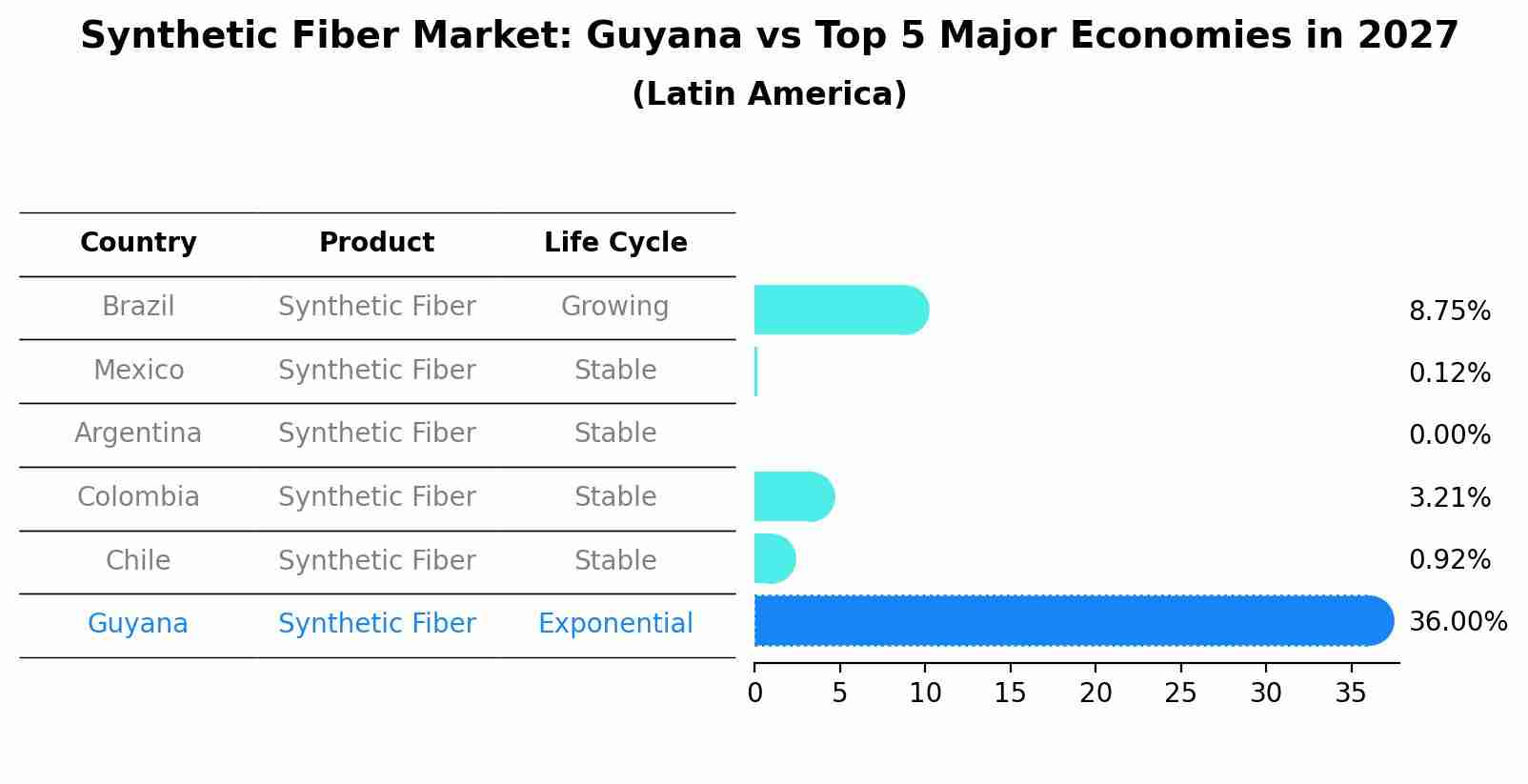 Synthetic Fiber Market: Guyana vs Top 5 Major Economies in 2027
(Latin America)

| Country | Product | Life Cycle | |
|---|---|---|---|
| Brazil | Synthetic Fiber | Growing | 8.75% |
| Mexico | Synthetic Fiber | Stable | 0.12% |
| Argentina | Synthetic Fiber | Stable | 0.00% |
| Colombia | Synthetic Fiber | Stable | 3.21% |
| Chile | Synthetic Fiber | Stable | 0.92% |
| Guyana | Synthetic Fiber | Exponential | 36.00% |

0 5 10 15 20 25 30 35